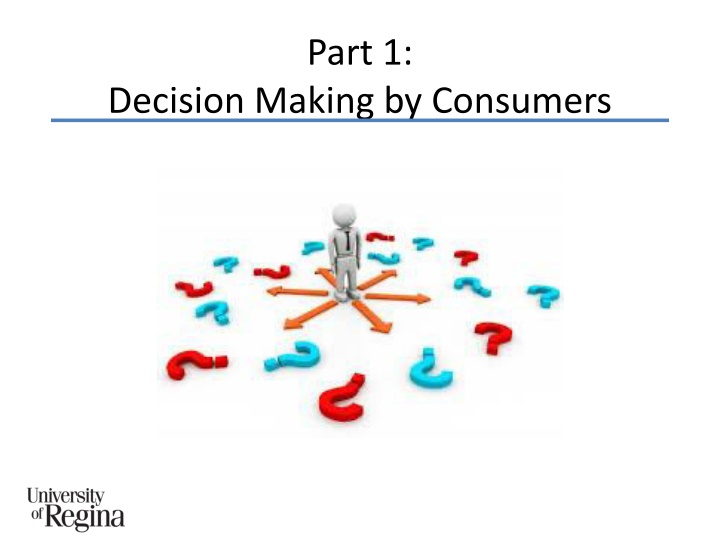 Part 1:
Decision Making by Consumers

University
of Regina